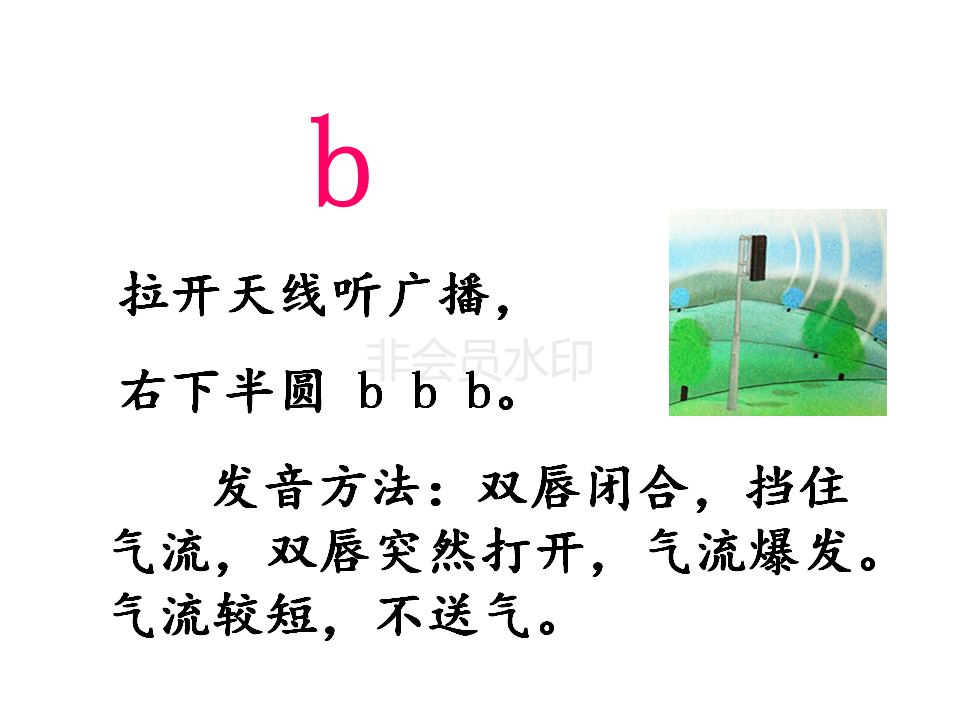 b

拉开天线听广播，

右下半圆 b b b。

非会员水印

发音方法：双唇闭合，挡住气流，双唇突然打开，气流爆发。气流较短，不送气。